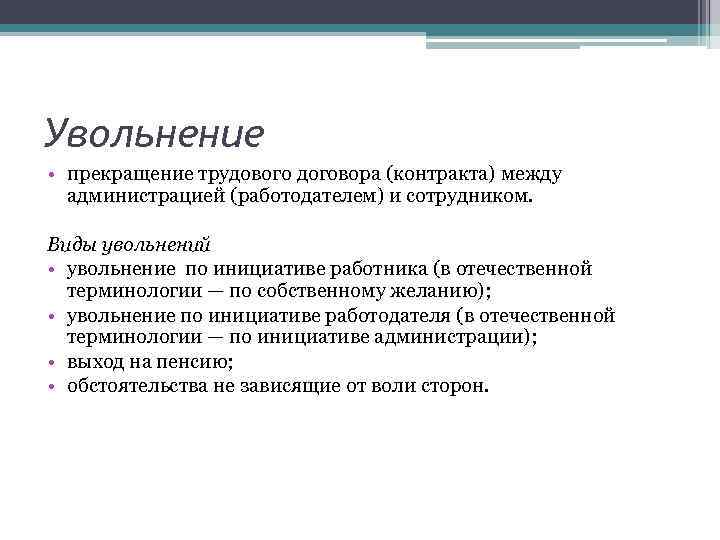 Увольнение

• прекращение трудового договора (контракта) между администрацией (работодателем) и сотрудником.

Виды увольнений

• увольнение по инициативе работника (в отечественной терминологии — по собственному желанию);
• увольнение по инициативе работодателя (в отечественной терминологии — по инициативе администрации);
• выход на пенсию;
• обстоятельства не зависящие от воли сторон.